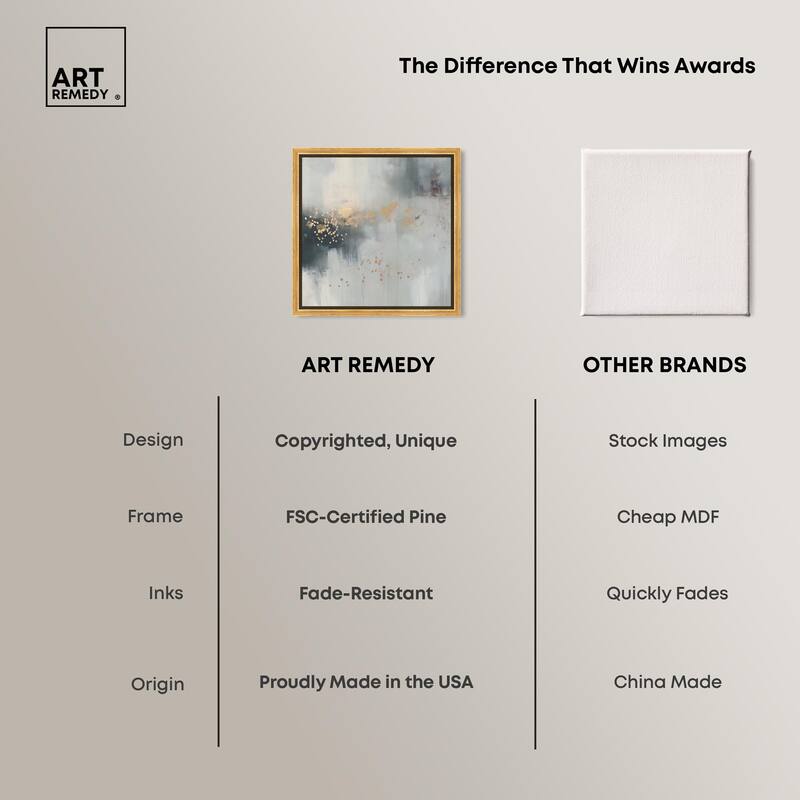 ART REMEDY ®

The Difference That Wins Awards

| | ART REMEDY | OTHER BRANDS |
|---|---|---|
| Design | Copyrighted, Unique | Stock Images |
| Frame | FSC-Certified Pine | Cheap MDF |
| Inks | Fade-Resistant | Quickly Fades |
| Origin | Proudly Made in the USA | China Made |